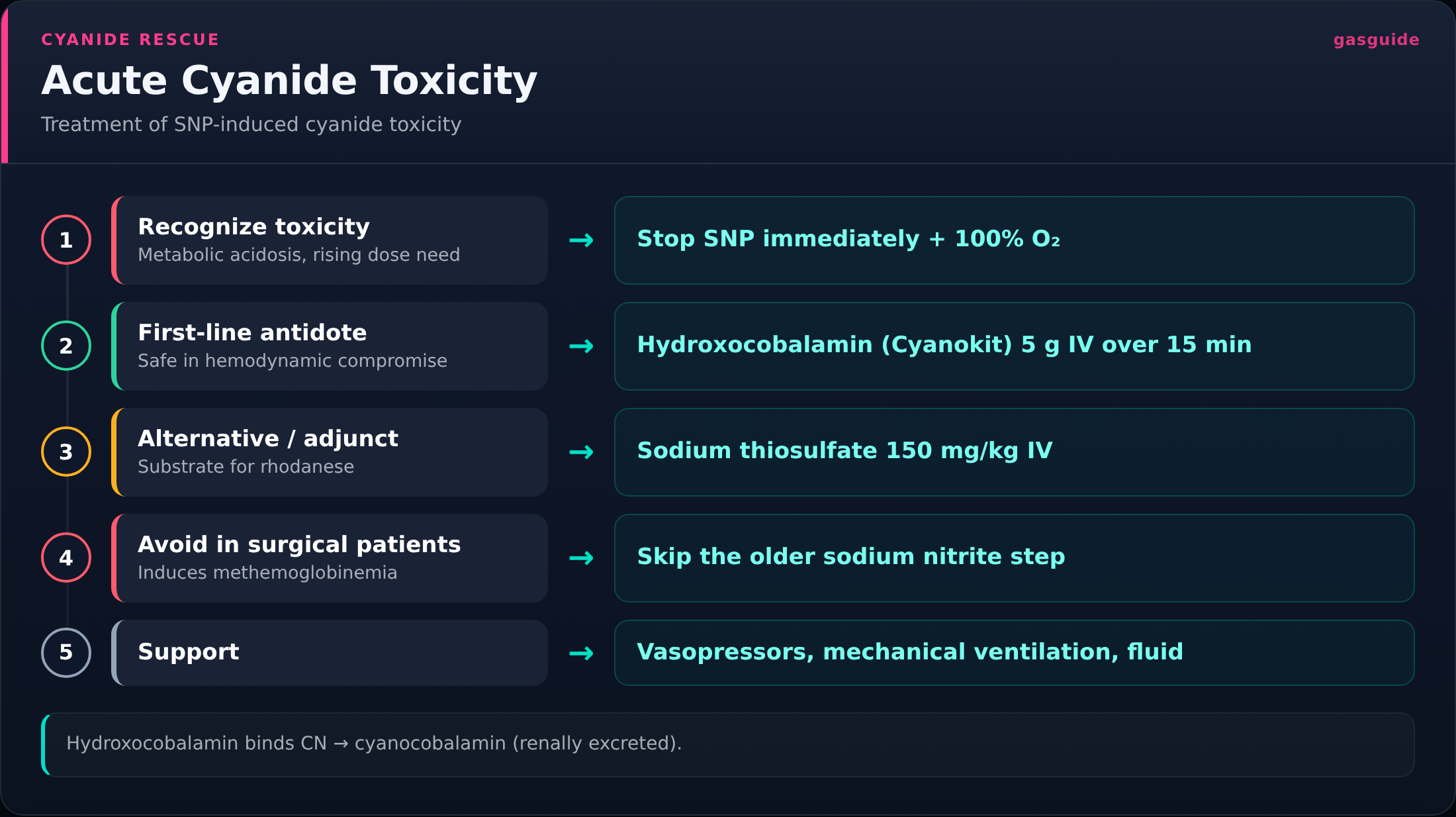 CYANIDE RESCUE

gasguide

Acute Cyanide Toxicity

Treatment of SNP-induced cyanide toxicity

1

Recognize toxicity
Metabolic acidosis, rising dose need

→

Stop SNP immediately + 100% $O_2$

2

First-line antidote
Safe in hemodynamic compromise

→

Hydroxocobalamin (Cyanokit) 5 g IV over 15 min

3

Alternative / adjunct
Substrate for rhodanese

→

Sodium thiosulfate 150 mg/kg IV

4

Avoid in surgical patients
Induces methemoglobinemia

→

Skip the older sodium nitrite step

5

Support

→

Vasopressors, mechanical ventilation, fluid

Hydroxocobalamin binds CN → cyanocobalamin (renally excreted).